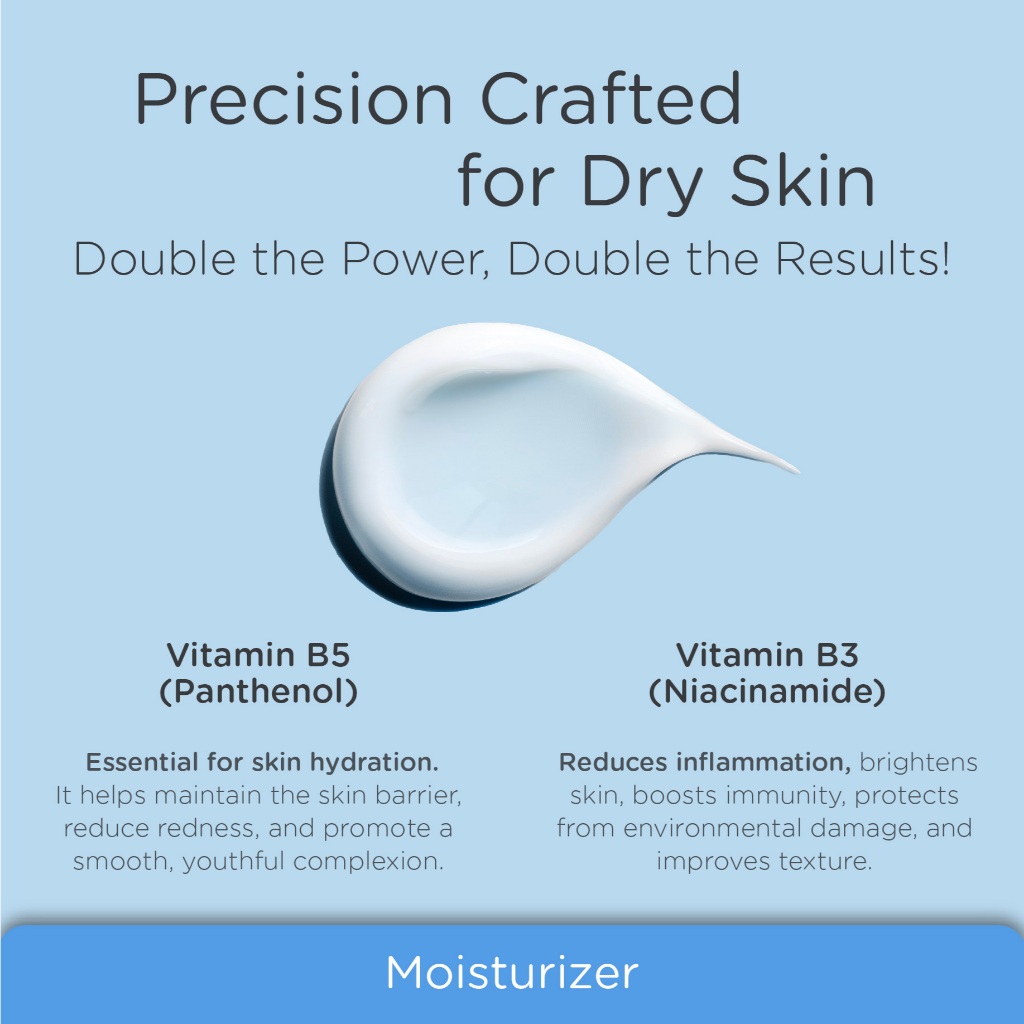 Precision Crafted for Dry Skin

Double the Power, Double the Results!

Vitamin B5 (Panthenol)

Essential for skin hydration. It helps maintain the skin barrier, reduce redness, and promote a smooth, youthful complexion.

Vitamin B3 (Niacinamide)

Reduces inflammation, brightens skin, boosts immunity, protects from environmental damage, and improves texture.

Moisturizer